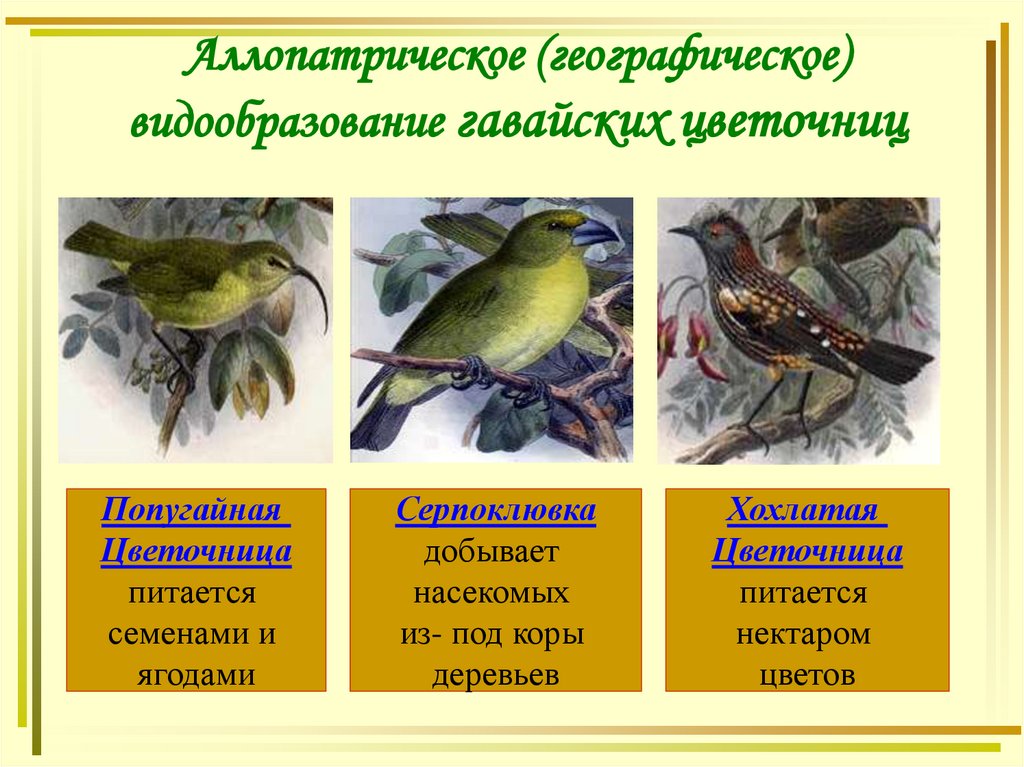 Аллопатрическое (географическое) видообразование гавайских цветочниц

Попугайная Цветочница питается семенами и ягодами

Серпоклювка добывает насекомых из- под коры деревьев

Хохлатая Цветочница питается нектаром цветов